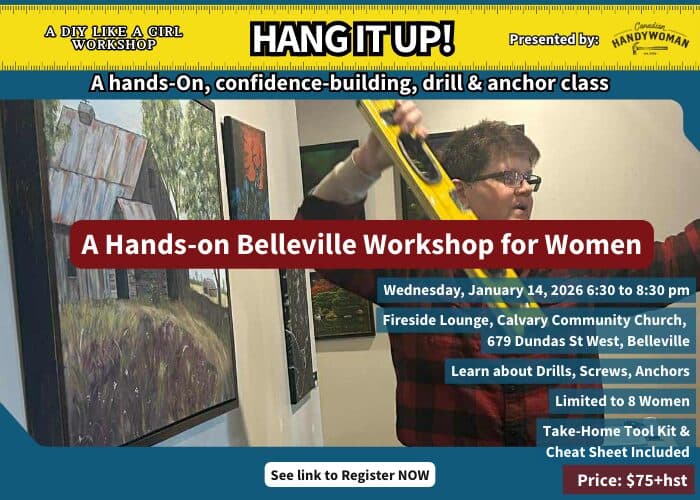 A DIY LIKE A GIRL WORKSHOP

HANG IT UP!

Presented by: Canadian HANDYWOMAN

A hands-On, confidence-building, drill & anchor class

A Hands-on Belleville Workshop for Women

Wednesday, January 14, 2026 6:30 to 8:30 pm

Fireside Lounge, Calvary Community Church, 679 Dundas St West, Belleville

Learn about Drills, Screws, Anchors

Limited to 8 Women

Take-Home Tool Kit & Cheat Sheet Included

See link to Register NOW

Price: $75+hst